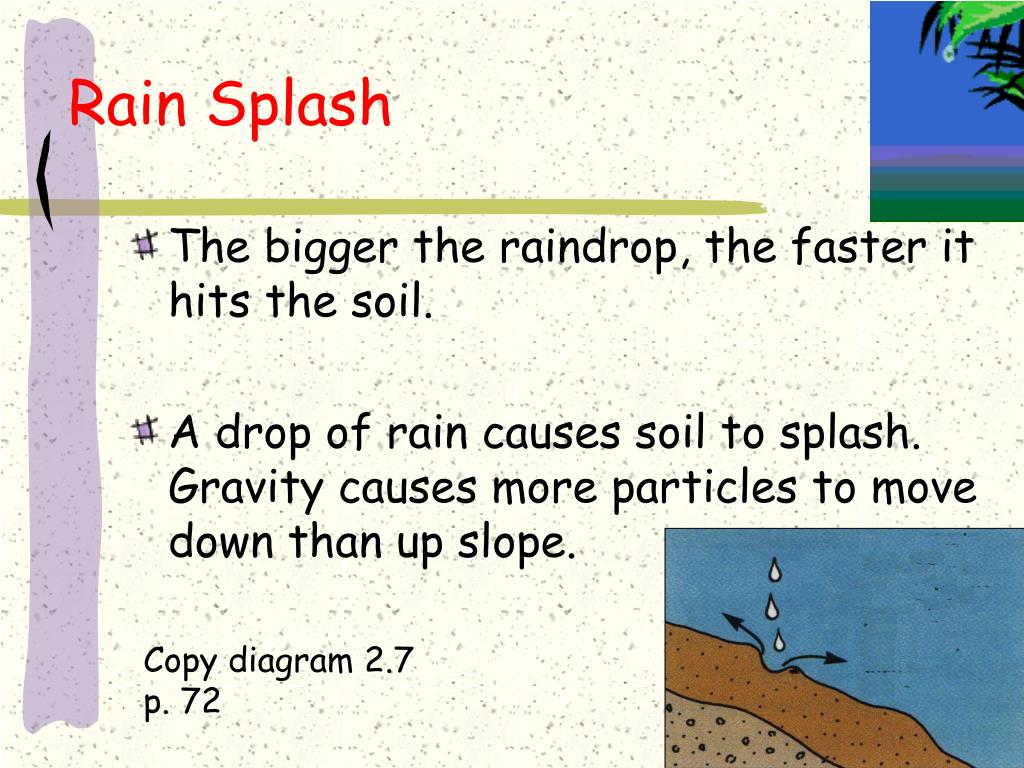 Rain Splash

The bigger the raindrop, the faster it hits the soil.

A drop of rain causes soil to splash. Gravity causes more particles to move down than up slope.

Copy diagram 2.7
p. 72